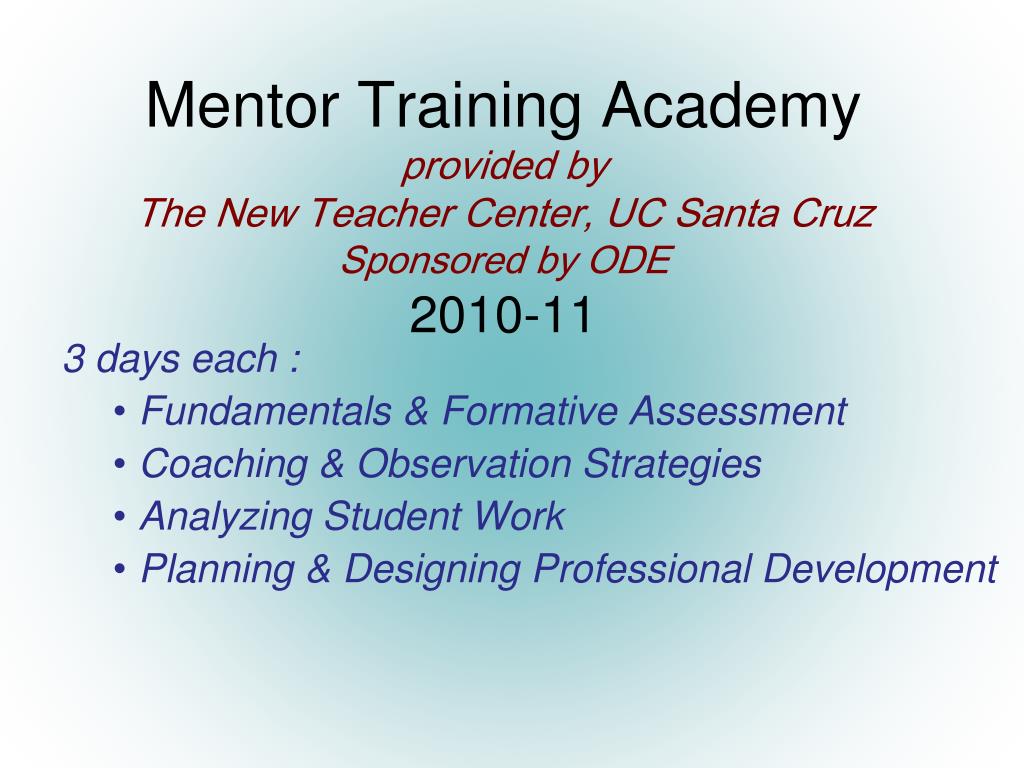 Mentor Training Academy
provided by
The New Teacher Center, UC Santa Cruz
Sponsored by ODE
2010-11

3 days each :
• Fundamentals & Formative Assessment
• Coaching & Observation Strategies
• Analyzing Student Work
• Planning & Designing Professional Development